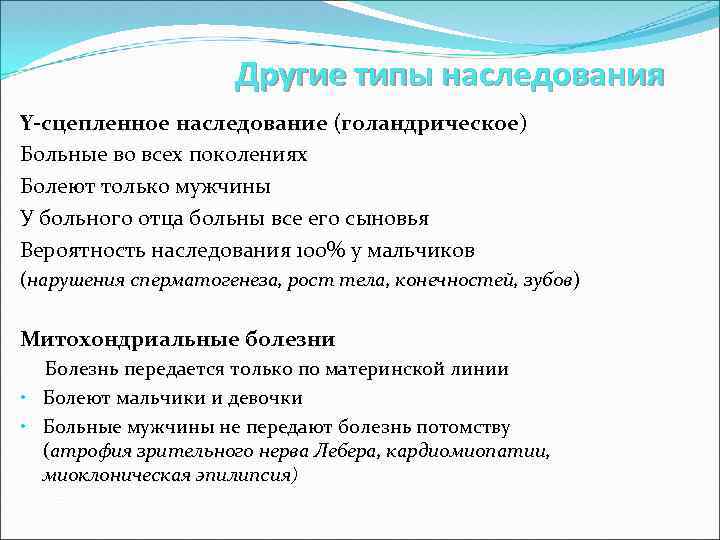 Другие типы наследования

Y-сцепленное наследование (голандрическое)

Больные во всех поколениях

Болеют только мужчины

У больного отца больны все его сыновья

Вероятность наследования 100% у мальчиков

(нарушения сперматогенеза, рост тела, конечностей, зубов)

Митохондриальные болезни

Болезнь передается только по материнской линии

• Болеют мальчики и девочки

• Больные мужчины не передают болезнь потомству (атрофия зрительного нерва Лебера, кардиомиопатии, миоклоническая эпилипсия)